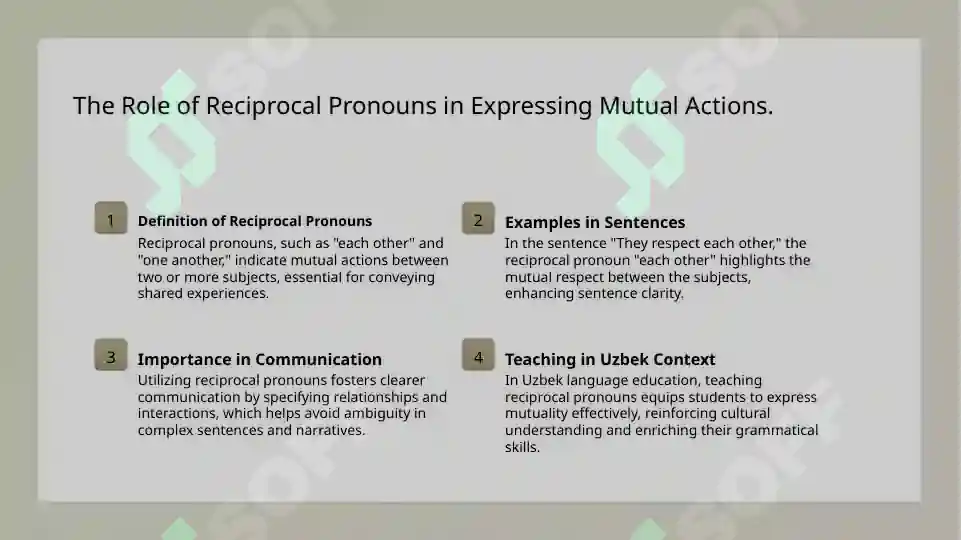 The Role of Reciprocal Pronouns in Expressing Mutual Actions.

1

Definition of Reciprocal Pronouns

Reciprocal pronouns, such as "each other" and "one another," indicate mutual actions between two or more subjects, essential for conveying shared experiences.

2

Examples in Sentences

In the sentence "They respect each other," the reciprocal pronoun "each other" highlights the mutual respect between the subjects, enhancing sentence clarity.

3

Importance in Communication

Utilizing reciprocal pronouns fosters clearer communication by specifying relationships and interactions, which helps avoid ambiguity in complex sentences and narratives.

4

Teaching in Uzbek Context

In Uzbek language education, teaching reciprocal pronouns equips students to express mutuality effectively, reinforcing cultural understanding and enriching their grammatical skills.